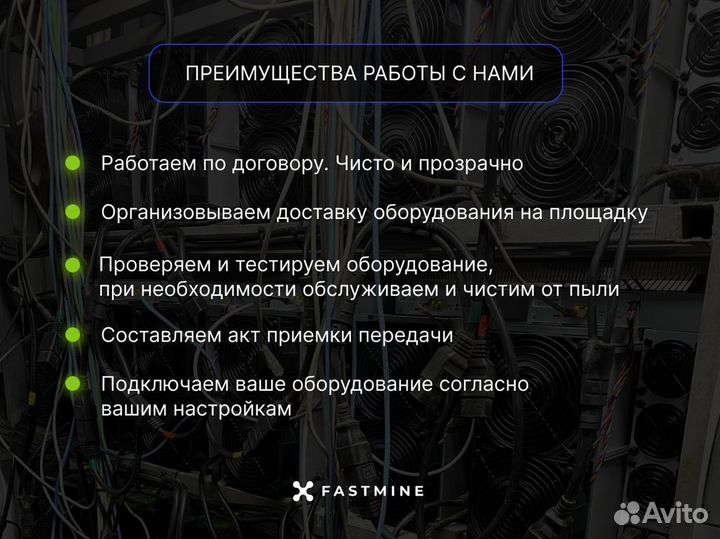 ПРЕИМУЩЕСТВА РАБОТЫ С НАМИ

Работаем по договору. Чисто и прозрачно

Организовываем доставку оборудования на площадку

Проверяем и тестируем оборудование, при необходимости обслуживаем и чистим от пыли

Составляем акт приемки передачи

Подключаем ваше оборудование согласно вашим настройкам

FASTMINE

Avito